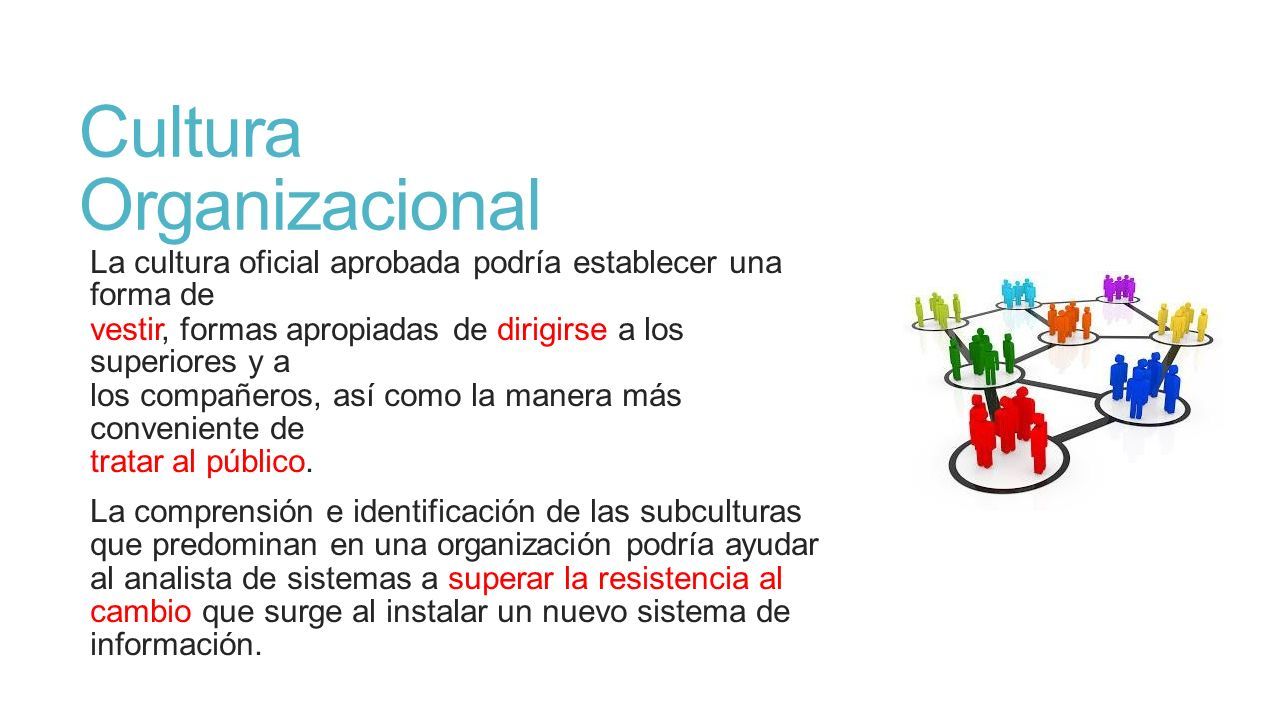 Cultura Organizacional

La cultura oficial aprobada podría establecer una forma de vestir, formas apropiadas de dirigirse a los superiores y a los compañeros, así como la manera más conveniente de tratar al público.

La comprensión e identificación de las subculturas que predominan en una organización podría ayudar al analista de sistemas a superar la resistencia al cambio que surge al instalar un nuevo sistema de información.